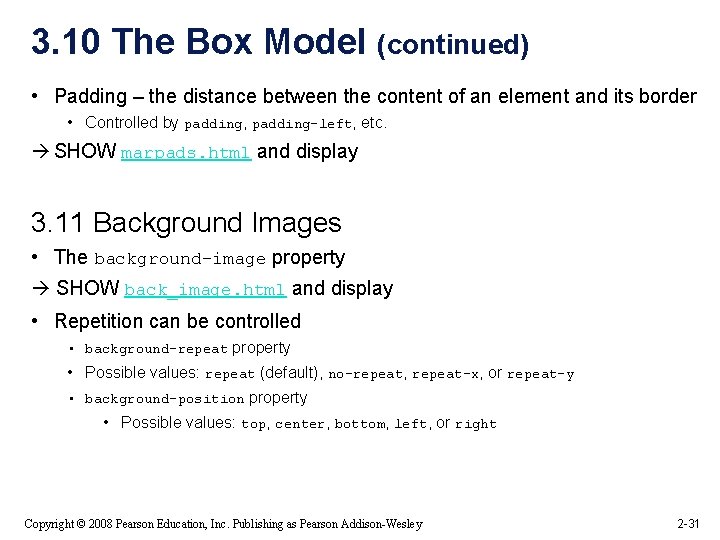 3.10 The Box Model (continued)

• Padding – the distance between the content of an element and its border
  • Controlled by padding, padding-left, etc.

→ SHOW marpads.html and display

3.11 Background Images

• The background-image property

→ SHOW back_image.html and display

• Repetition can be controlled
  • background-repeat property
  • Possible values: repeat (default), no-repeat, repeat-x, or repeat-y
  • background-position property
    • Possible values: top, center, bottom, left, or right

Copyright © 2008 Pearson Education, Inc. Publishing as Pearson Addison-Wesley

2-31